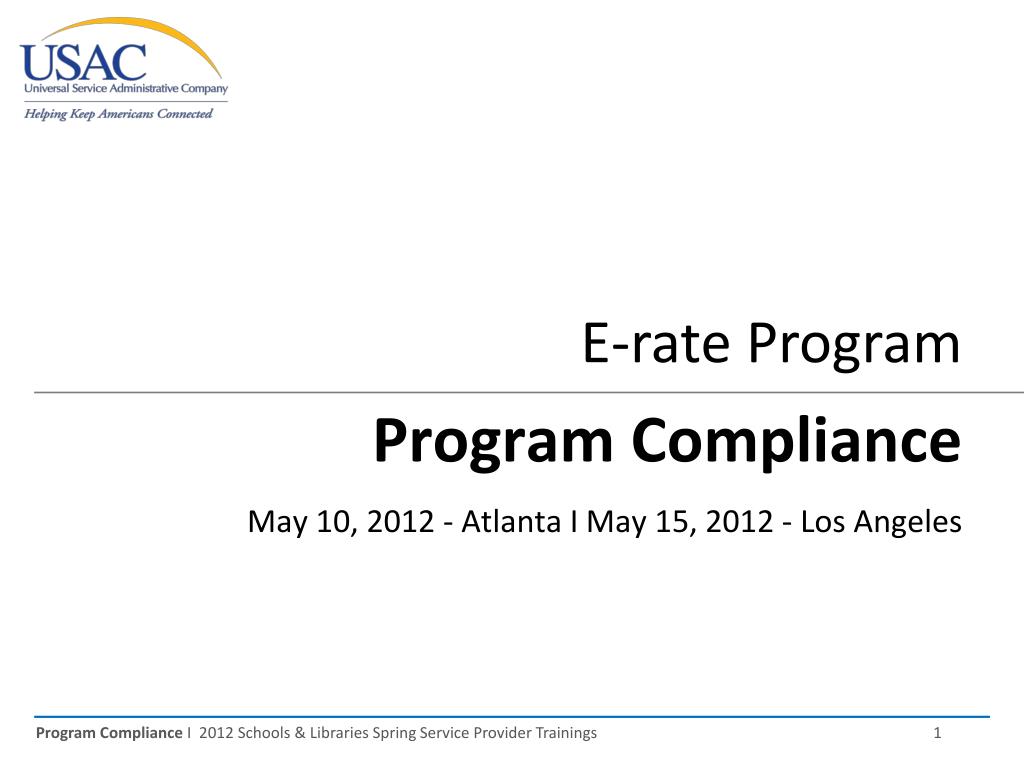 USAC
Universal Service Administrative Company
Helping Keep Americans Connected

E-rate Program

Program Compliance

May 10, 2012 - Atlanta I May 15, 2012 - Los Angeles

Program Compliance I 2012 Schools & Libraries Spring Service Provider Trainings

1